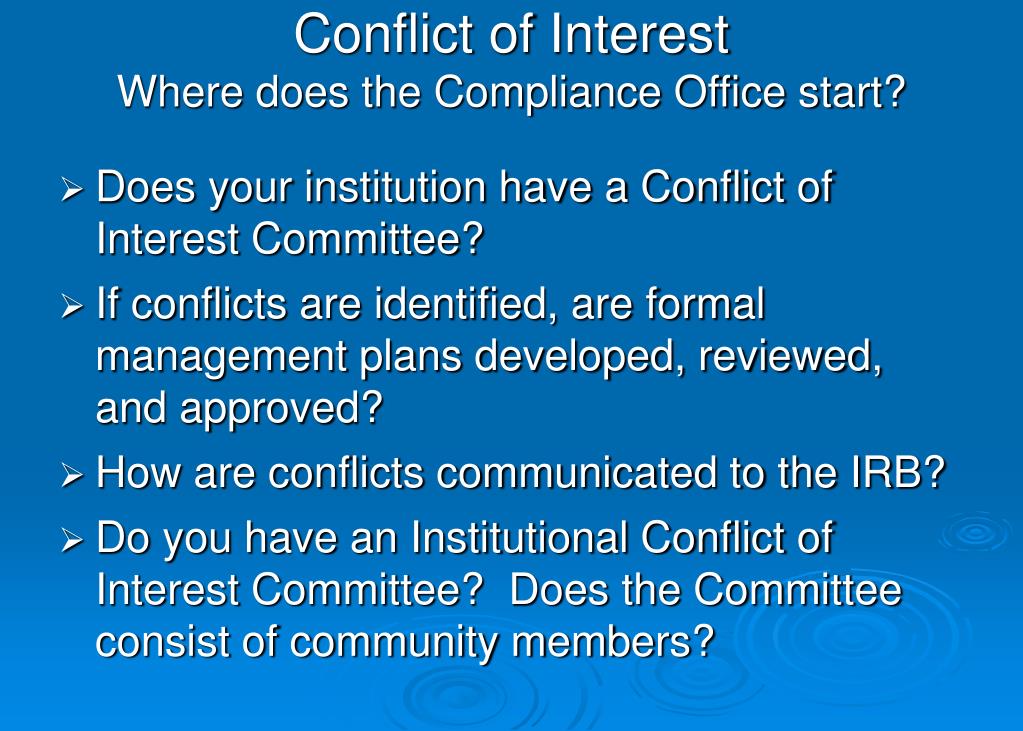 Conflict of Interest
Where does the Compliance Office start?

➢ Does your institution have a Conflict of Interest Committee?

➢ If conflicts are identified, are formal management plans developed, reviewed, and approved?

➢ How are conflicts communicated to the IRB?

➢ Do you have an Institutional Conflict of Interest Committee? Does the Committee consist of community members?